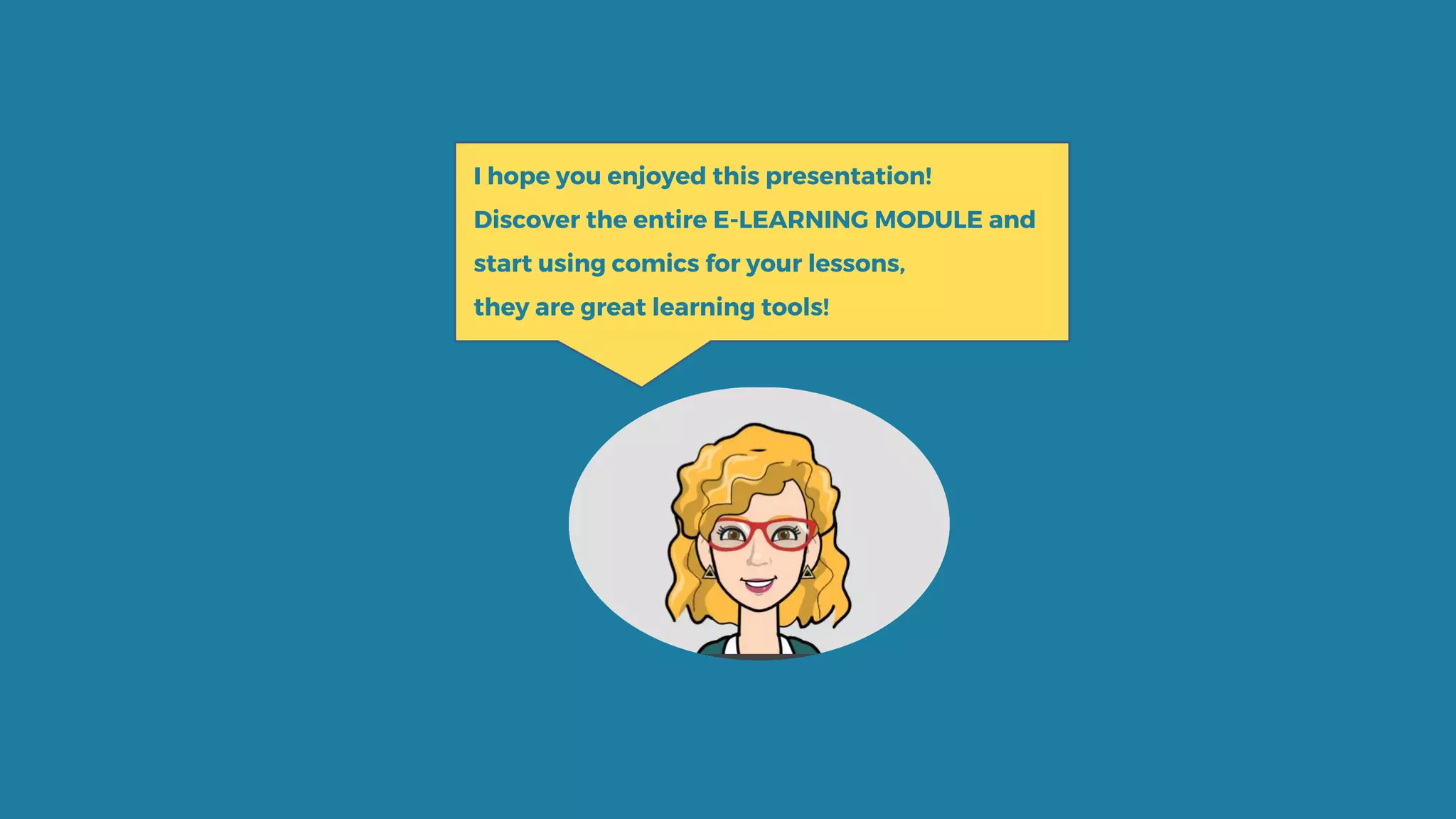 I hope you enjoyed this presentation!
Discover the entire E-LEARNING MODULE and start using comics for your lessons, they are great learning tools!